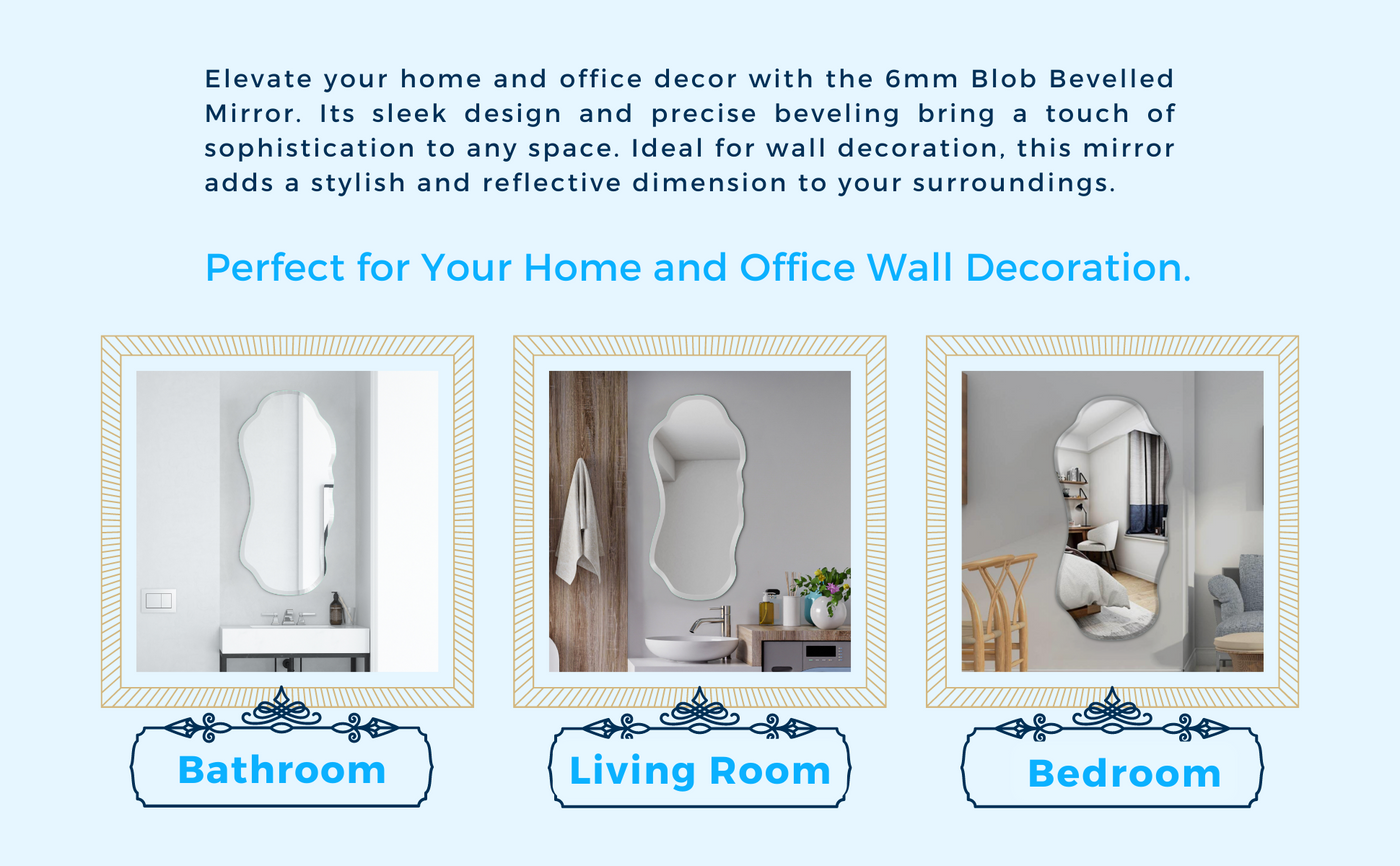 Elevate your home and office decor with the 6mm Blob Bevelled Mirror. Its sleek design and precise beveling bring a touch of sophistication to any space. Ideal for wall decoration, this mirror adds a stylish and reflective dimension to your surroundings.

Perfect for Your Home and Office Wall Decoration.

Bathroom

Living Room

Bedroom